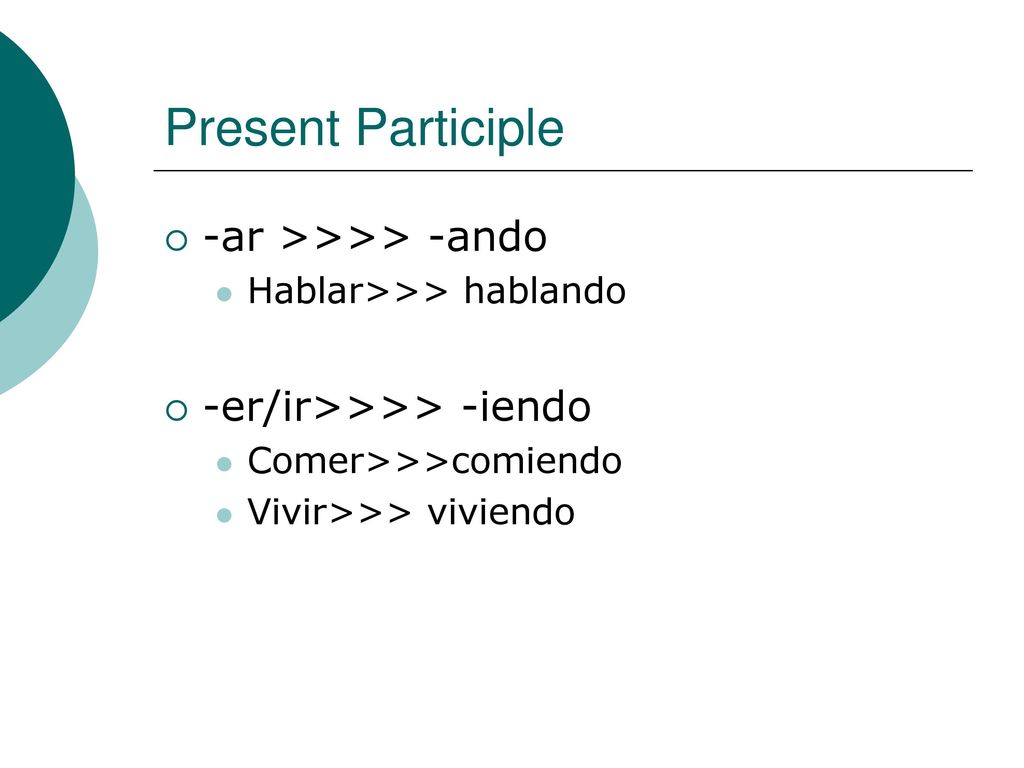 Present Participle

-ar >>>> -ando

Hablar>>> hablando

-er/ir>>>> -iendo

Comer>>>comiendo

Vivir>>> viviendo